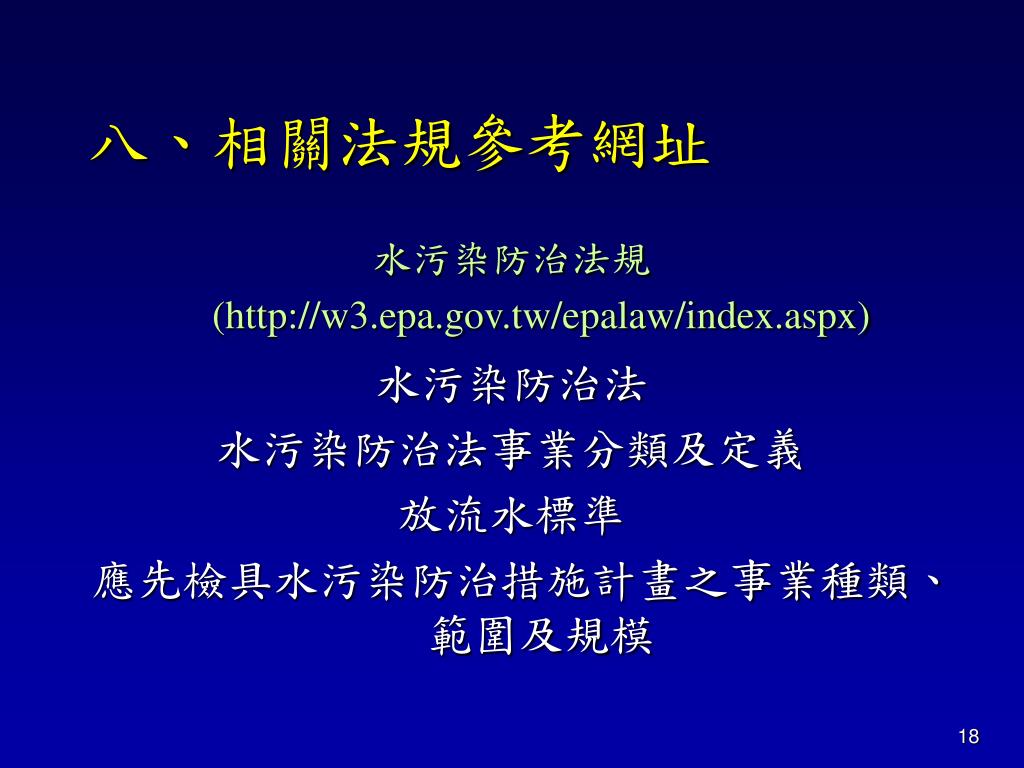 八、相關法規參考網址

水污染防治法規
(http://w3.epa.gov.tw/epalaw/index.aspx)

水污染防治法

水污染防治法事業分類及定義

放流水標準

應先檢具水污染防治措施計畫之事業種類、範圍及規模

18